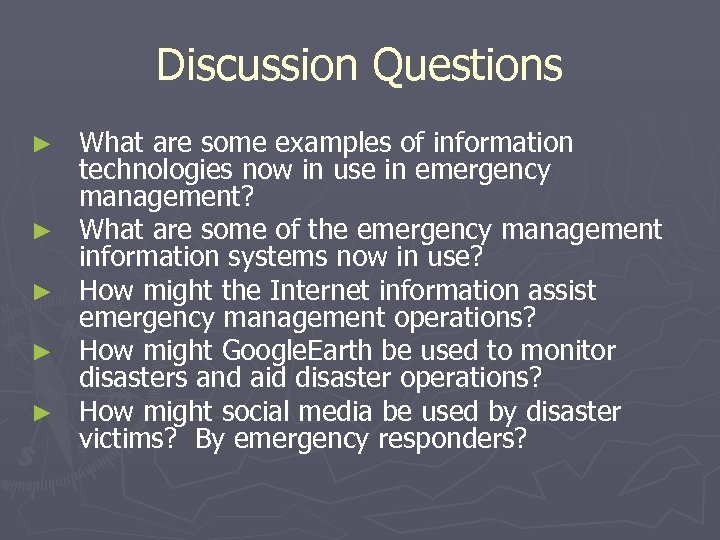 Discussion Questions

► What are some examples of information technologies now in use in emergency management?
► What are some of the emergency management information systems now in use?
► How might the Internet information assist emergency management operations?
► How might GoogleEarth be used to monitor disasters and aid disaster operations?
► How might social media be used by disaster victims? By emergency responders?